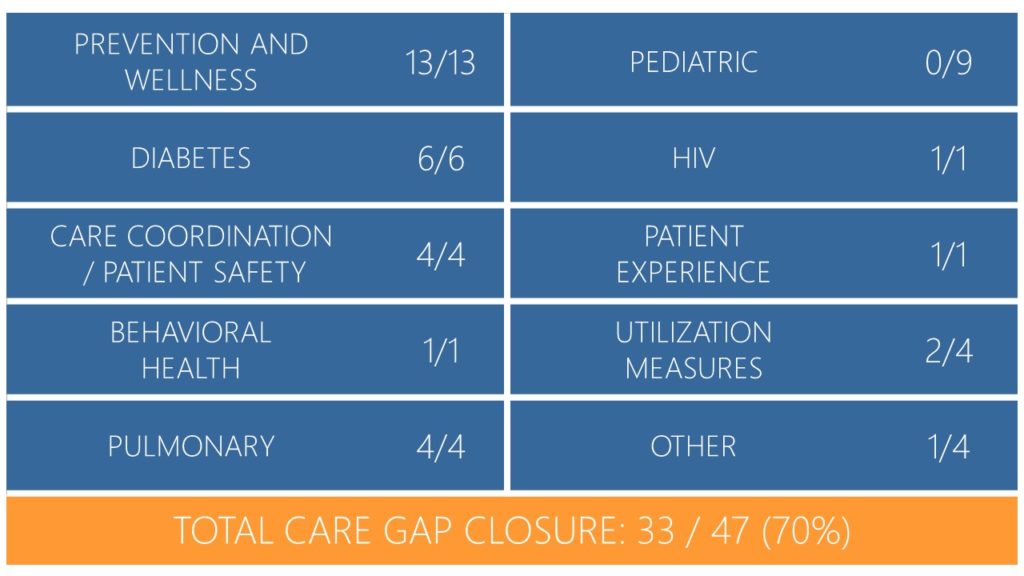 | PREVENTION AND WELLNESS | 13/13 | PEDIATRIC | 0/9 |
|---|---|---|---|
| DIABETES | 6/6 | HIV | 1/1 |
| CARE COORDINATION / PATIENT SAFETY | 4/4 | PATIENT EXPERIENCE | 1/1 |
| BEHAVIORAL HEALTH | 1/1 | UTILIZATION MEASURES | 2/4 |
| PULMONARY | 4/4 | OTHER | 1/4 |

TOTAL CARE GAP CLOSURE: 33 / 47 (70%)